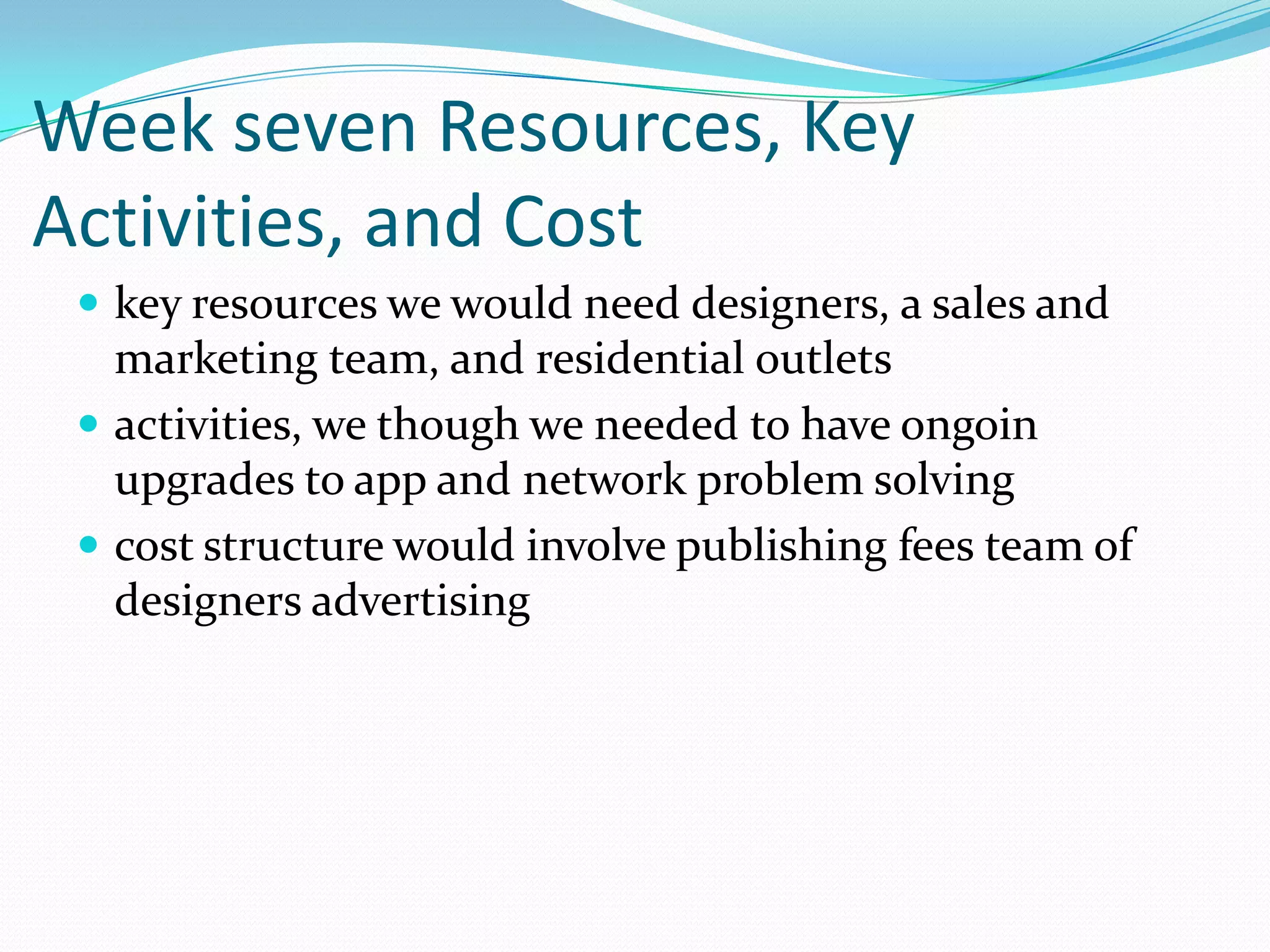 Week seven Resources, Key Activities, and Cost

- key resources we would need designers, a sales and marketing team, and residential outlets
- activities, we though we needed to have ongoin upgrades to app and network problem solving
- cost structure would involve publishing fees team of designers advertising